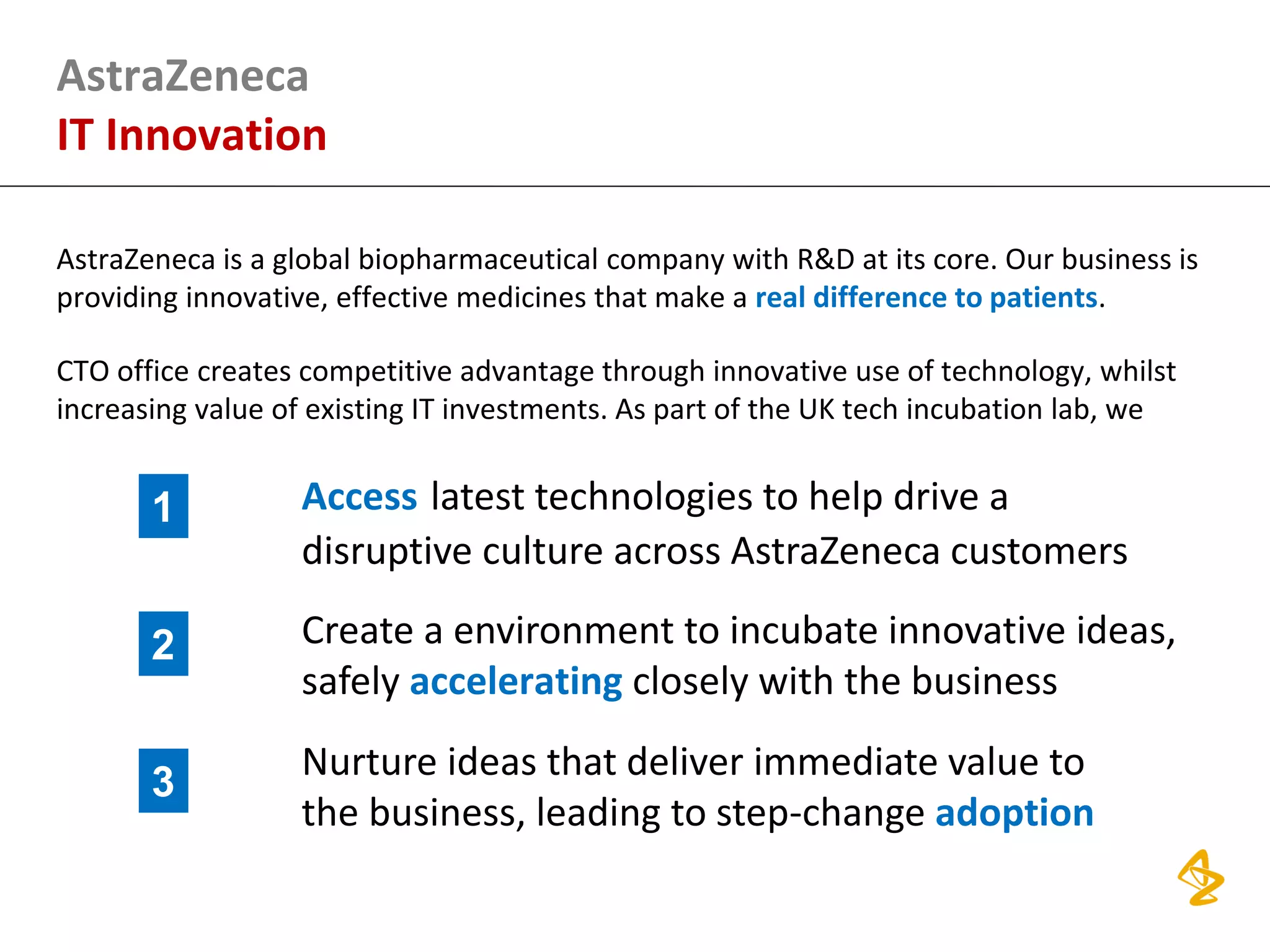 AstraZeneca
IT Innovation

AstraZeneca is a global biopharmaceutical company with R&D at its core. Our business is providing innovative, effective medicines that make a real difference to patients.

CTO office creates competitive advantage through innovative use of technology, whilst increasing value of existing IT investments. As part of the UK tech incubation lab, we

1
Access latest technologies to help drive a disruptive culture across AstraZeneca customers

2
Create a environment to incubate innovative ideas, safely accelerating closely with the business

3
Nurture ideas that deliver immediate value to the business, leading to step-change adoption